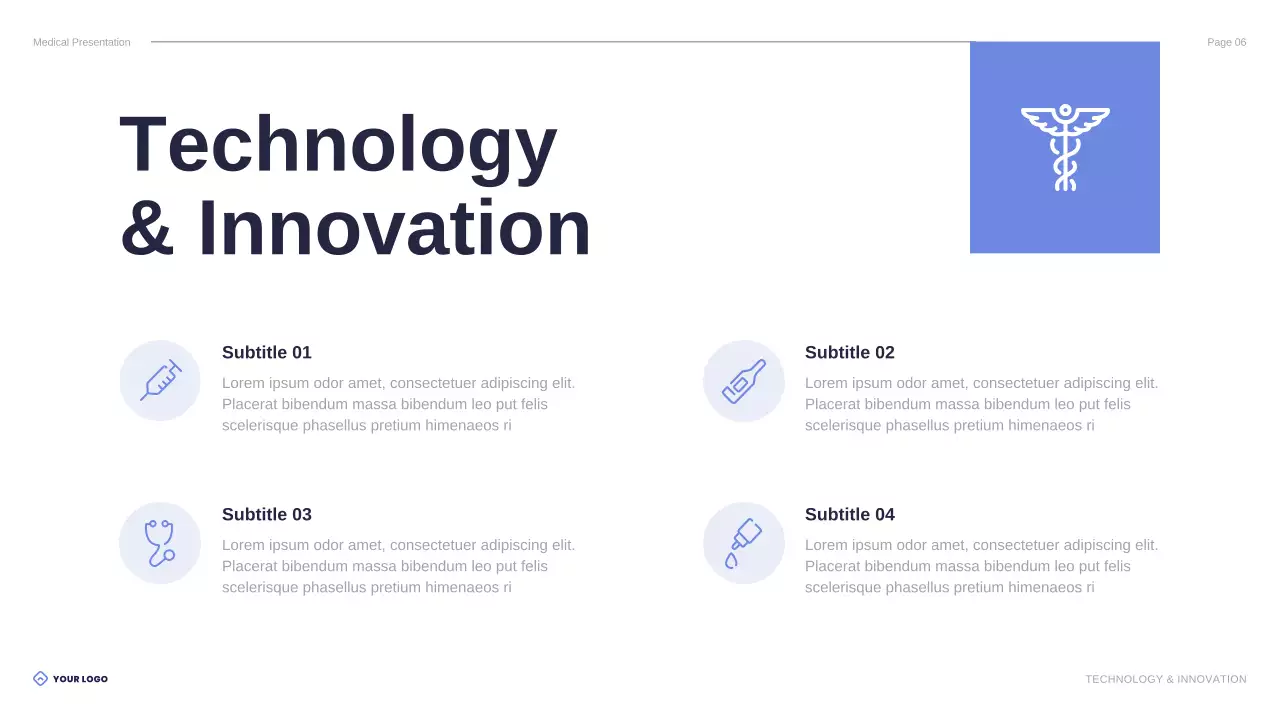 Medical Presentation

Page 06

Technology
& Innovation

Subtitle 01

Lorem ipsum odor amet, consectetuer adipiscing elit. Placerat bibendum massa bibendum leo put felis scelerisque phasellus pretium himenaeos ri

Subtitle 02

Lorem ipsum odor amet, consectetuer adipiscing elit. Placerat bibendum massa bibendum leo put felis scelerisque phasellus pretium himenaeos ri

Subtitle 03

Lorem ipsum odor amet, consectetuer adipiscing elit. Placerat bibendum massa bibendum leo put felis scelerisque phasellus pretium himenaeos ri

Subtitle 04

Lorem ipsum odor amet, consectetuer adipiscing elit. Placerat bibendum massa bibendum leo put felis scelerisque phasellus pretium himenaeos ri

YOUR LOGO

TECHNOLOGY & INNOVATION